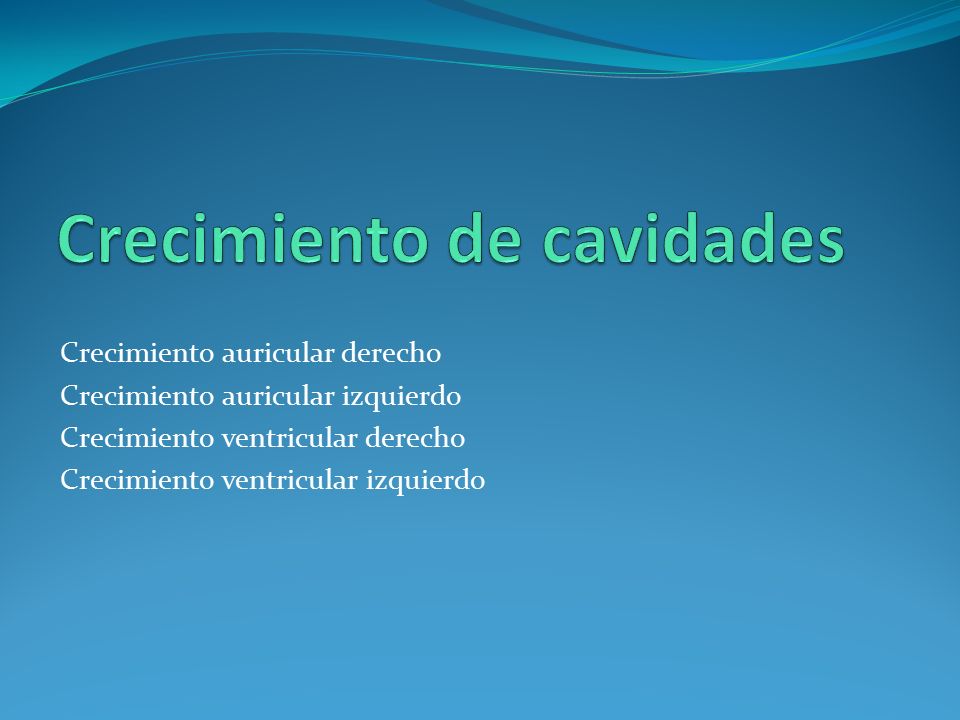 Crecimiento de cavidades

Crecimiento auricular derecho
Crecimiento auricular izquierdo
Crecimiento ventricular derecho
Crecimiento ventricular izquierdo